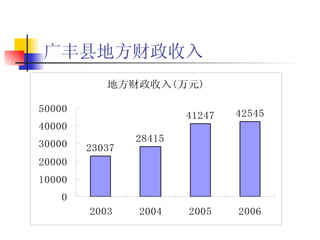 广丰县地方财政收入

地方财政收入(万元)

50000
40000
30000
20000
10000
0

23037
28415
41247
42545

2003
2004
2005
2006